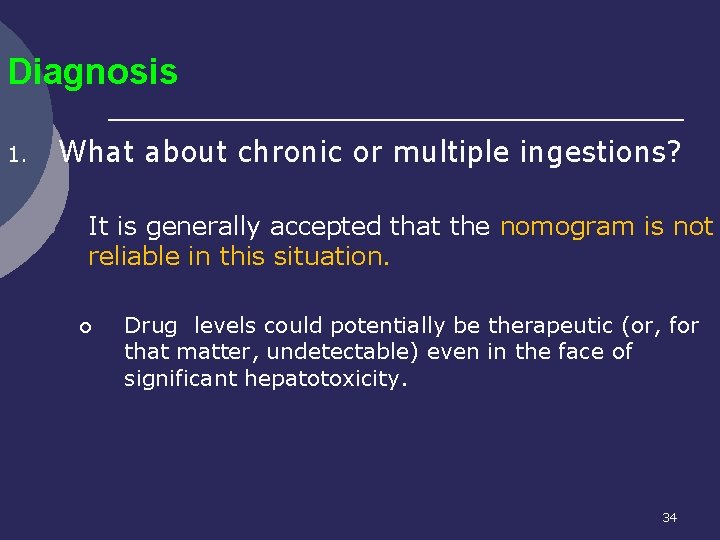 Diagnosis

1. What about chronic or multiple ingestions?

It is generally accepted that the nomogram is not reliable in this situation.

o Drug levels could potentially be therapeutic (or, for that matter, undetectable) even in the face of significant hepatotoxicity.

34